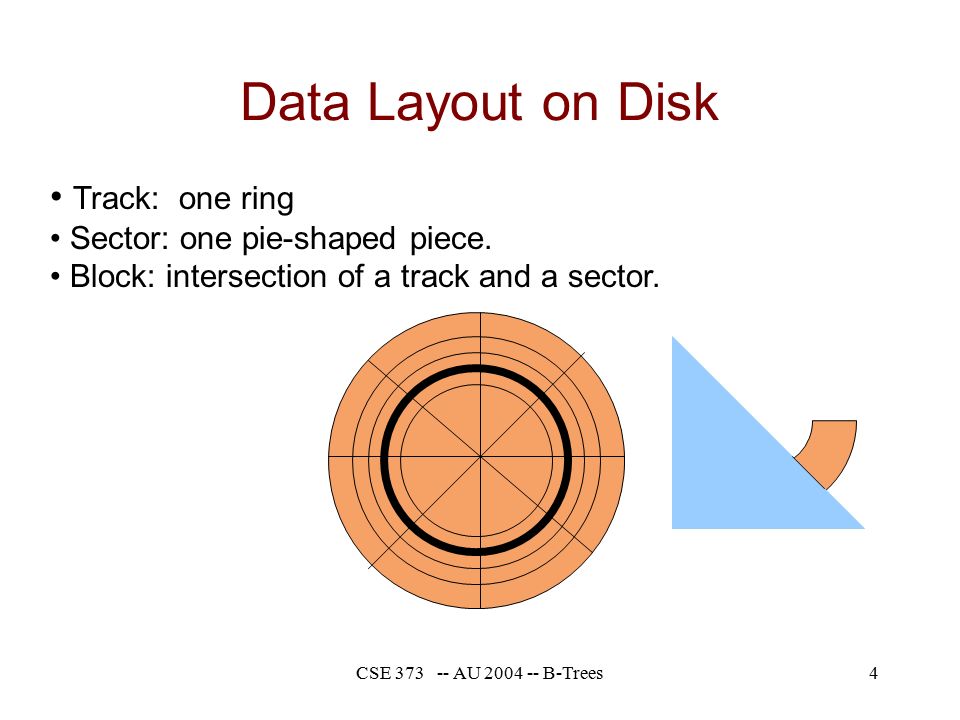 Data Layout on Disk

• Track: one ring
• Sector: one pie-shaped piece.
• Block: intersection of a track and a sector.

CSE 373 -- AU 2004 -- B-Trees

4